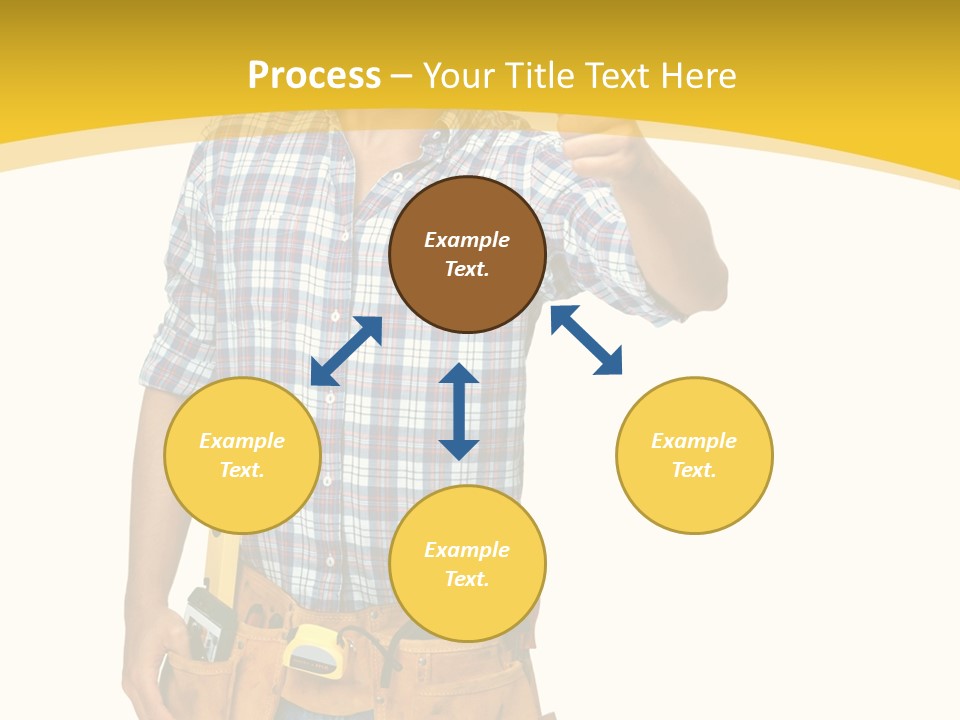 Process – Your Title Text Here

Example Text.

Example Text.

Example Text.

Example Text.